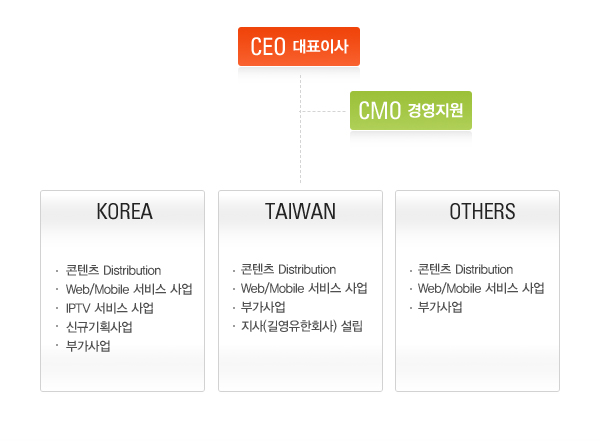 CEO 대표이사

CMO 경영지원

KOREA

· 콘텐츠 Distribution
· Web/Mobile 서비스 사업
· IPTV 서비스 사업
· 신규기획사업
· 부가사업

TAIWAN

· 콘텐츠 Distribution
· Web/Mobile 서비스 사업
· 부가사업
· 지사(길영유한회사) 설립

OTHERS

· 콘텐츠 Distribution
· Web/Mobile 서비스 사업
· 부가사업